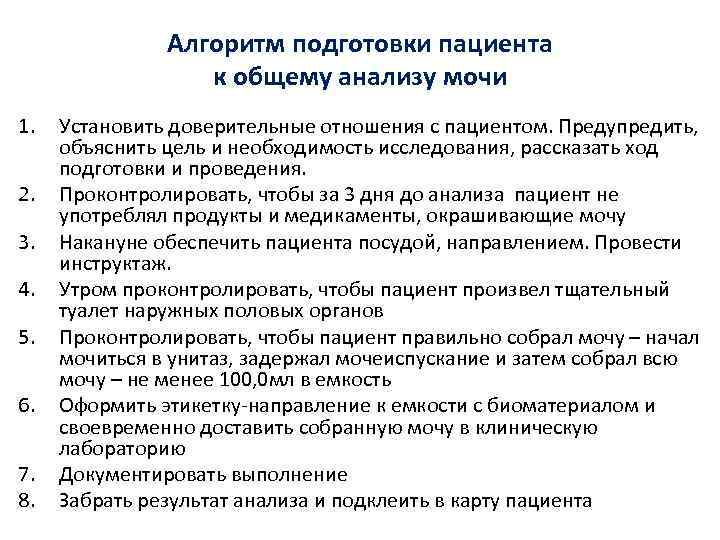 Алгоритм подготовки пациента к общему анализу мочи

1. Установить доверительные отношения с пациентом. Предупредить, объяснить цель и необходимость исследования, рассказать ход подготовки и проведения.
2. Проконтролировать, чтобы за 3 дня до анализа пациент не употреблял продукты и медикаменты, окрашивающие мочу
3. Накануне обеспечить пациента посудой, направлением. Провести инструктаж.
4. Утром проконтролировать, чтобы пациент произвел тщательный туалет наружных половых органов
5. Проконтролировать, чтобы пациент правильно собрал мочу – начал мочиться в унитаз, задержал мочеиспускание и затем собрал всю мочу – не менее 100,0мл в емкость
6. Оформить этикетку-направление к емкости с биоматериалом и своевременно доставить собранную мочу в клиническую лабораторию
7. Документировать выполнение
8. Забрать результат анализа и подклеить в карту пациента